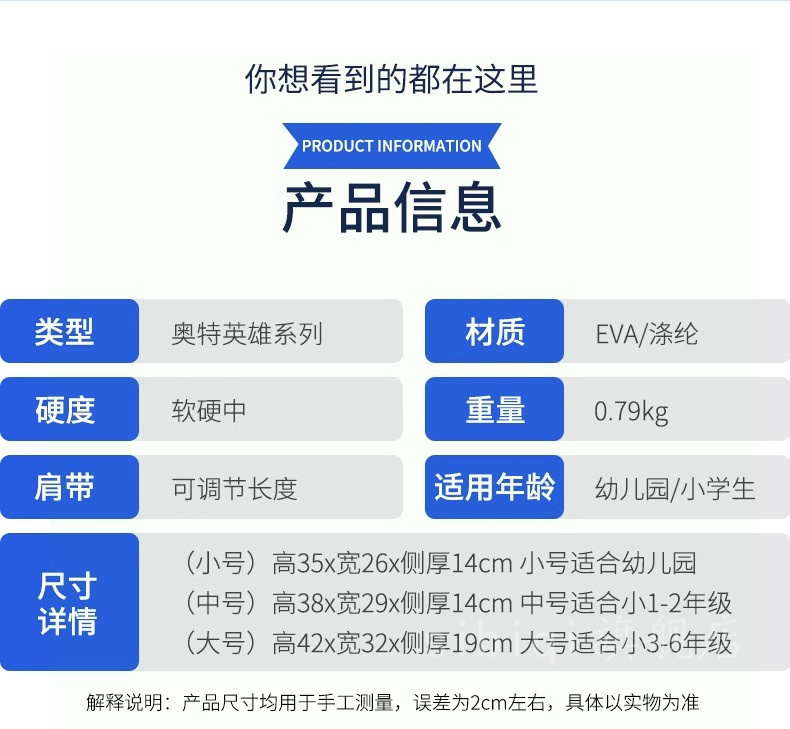 你想看到的都在这里

PRODUCT INFORMATION

产品信息

| 类型 | 奥特英雄系列 | 材质 | EVA/涤纶 |
|---|---|---|---|
| 硬度 | 软硬中 | 重量 | 0.79kg |
| 肩带 | 可调节长度 | 适用年龄 | 幼儿园/小学生 |

尺寸详情
（小号）高35x宽26x侧厚14cm 小号适合幼儿园
（中号）高38x宽29x侧厚14cm 中号适合小1-2年级
（大号）高42x宽32x侧厚19cm 大号适合小3-6年级

解释说明：产品尺寸均用于手工测量，误差为2cm左右，具体以实物为准